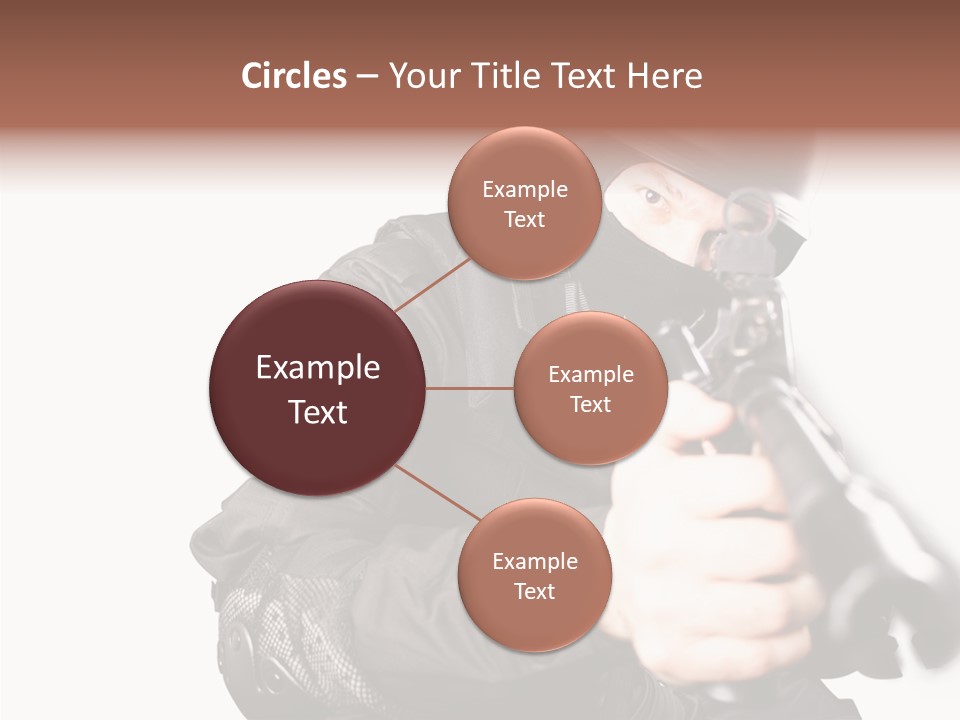 Circles – Your Title Text Here

Example Text

Example Text

Example Text

Example Text